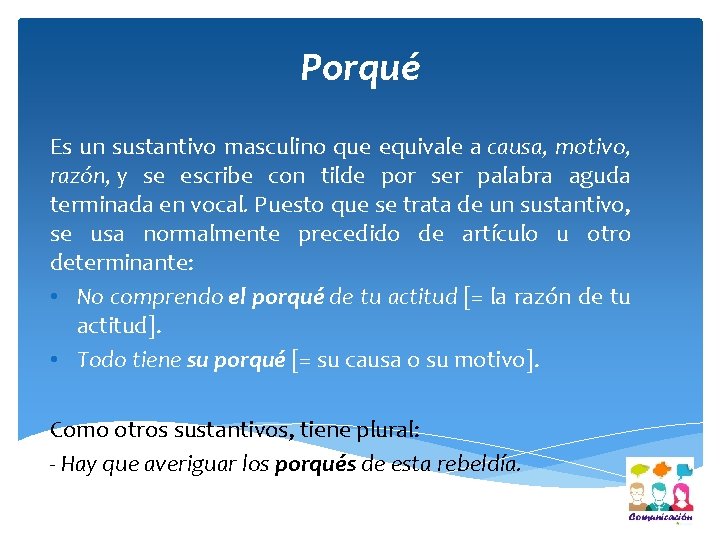 Porqué

Es un sustantivo masculino que equivale a causa, motivo, razón, y se escribe con tilde por ser palabra aguda terminada en vocal. Puesto que se trata de un sustantivo, se usa normalmente precedido de artículo u otro determinante:

• No comprendo el porqué de tu actitud [= la razón de tu actitud].
• Todo tiene su porqué [= su causa o su motivo].

Como otros sustantivos, tiene plural:
- Hay que averiguar los porqués de esta rebeldía.

Comunicación